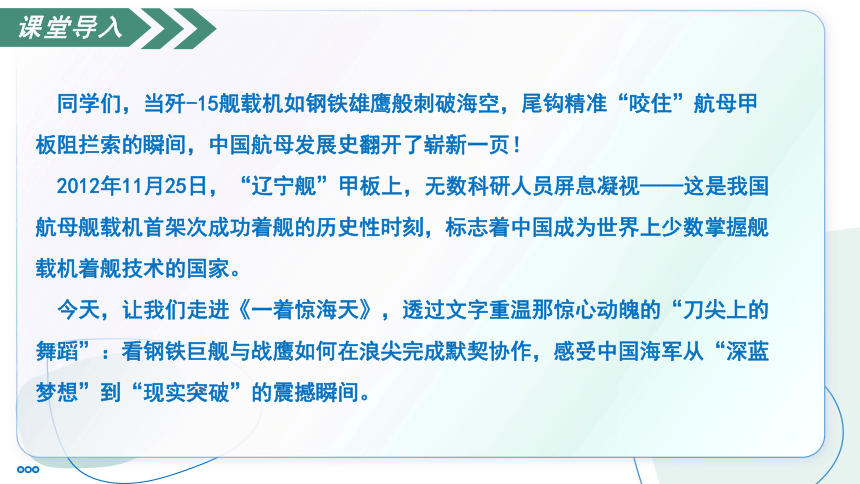 课堂导入

同学们，当歼-15舰载机如钢铁雄鹰般刺破海空，尾钩精准“咬住”航母甲板阻拦索的瞬间，中国航母发展史翻开了崭新一页！

2012年11月25日，“辽宁舰”甲板上，无数科研人员屏息凝视——这是我国航母舰载机首架次成功着舰的历史性时刻，标志着中国成为世界上少数掌握舰载机着舰技术的国家。

今天，让我们走进《一着惊海天》，透过文字重温那惊心动魄的“刀尖上的舞蹈”：看钢铁巨舰与战鹰如何在浪尖完成默契协作，感受中国海军从“深蓝梦想”到“现实突破”的震撼瞬间。